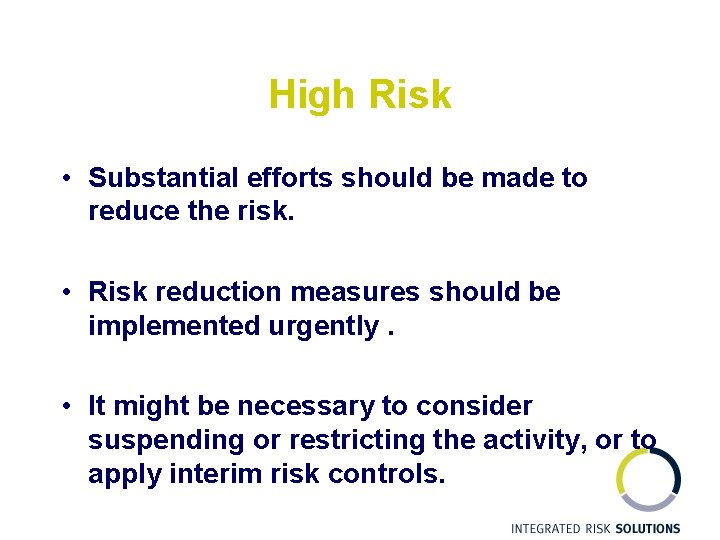 High Risk

• Substantial efforts should be made to reduce the risk.

• Risk reduction measures should be implemented urgently .

• It might be necessary to consider suspending or restricting the activity, or to apply interim risk controls.

INTEGRATED RISK SOLUTIONS